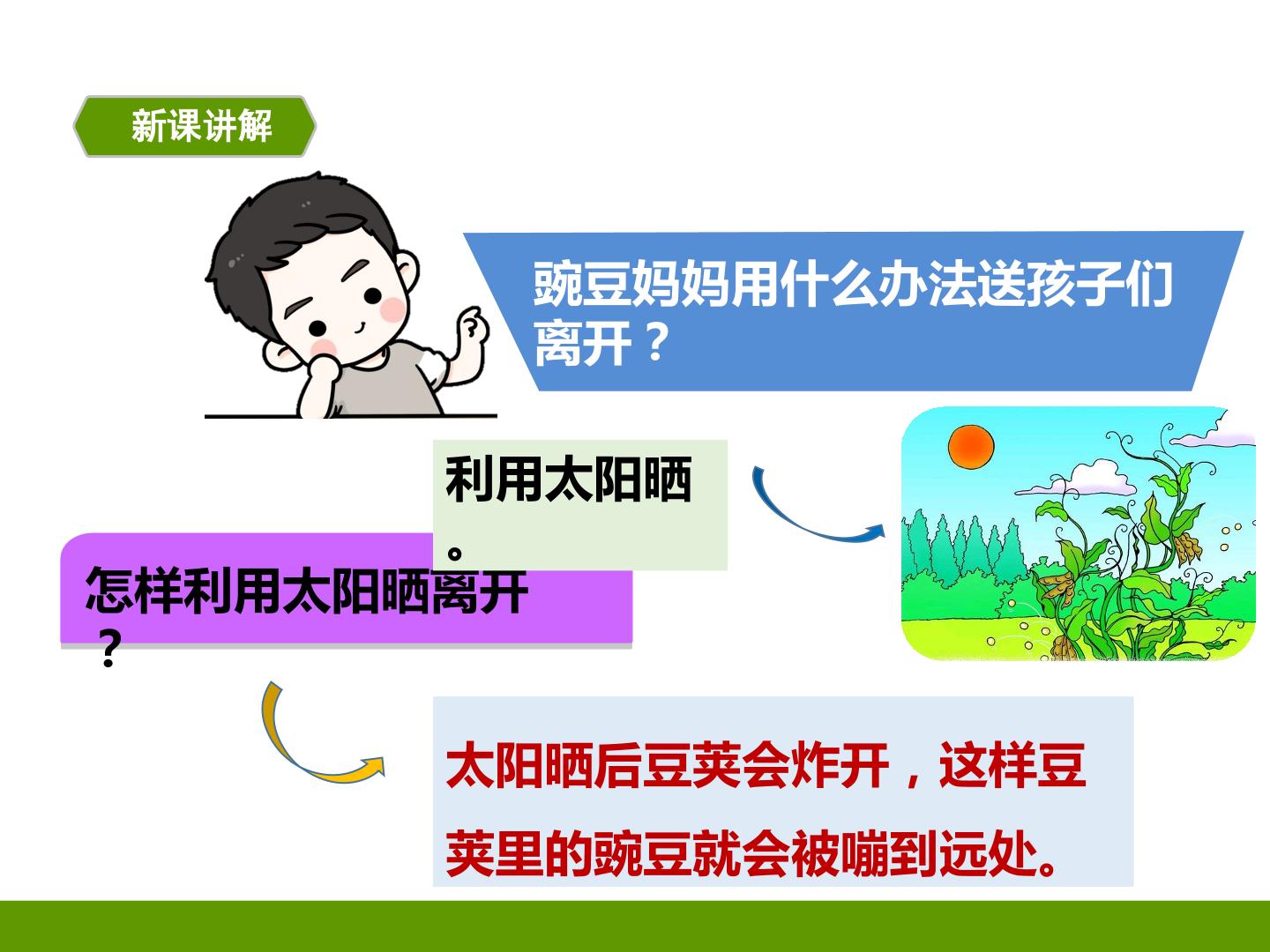 新课讲解

豌豆妈妈用什么办法送孩子们离开？

利用太阳晒。

怎样利用太阳晒离开？

太阳晒后豆荚会炸开，这样豆荚里的豌豆就会被嘣到远处。